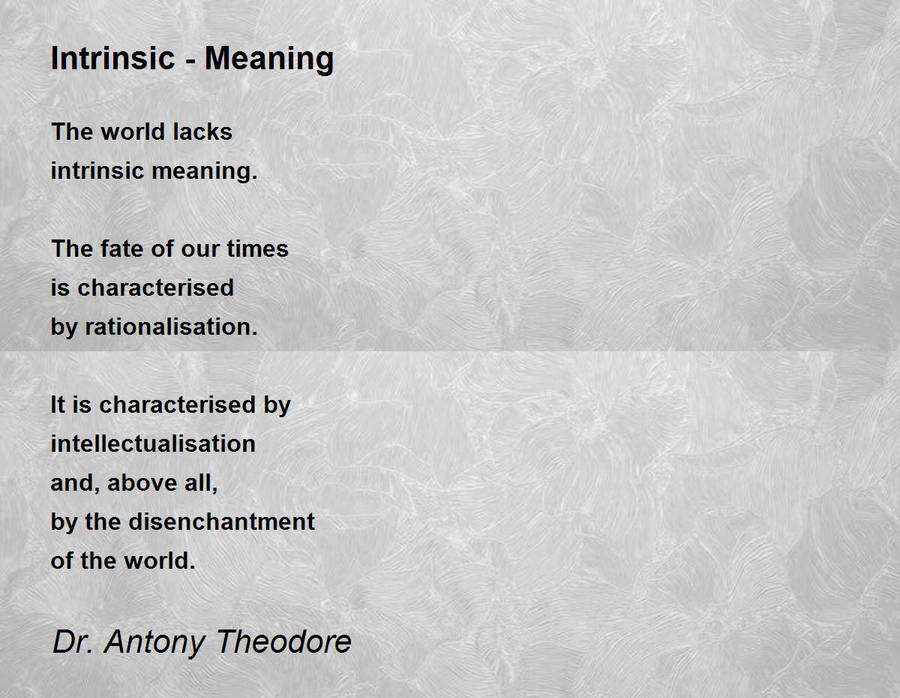 Intrinsic - Meaning

The world lacks
intrinsic meaning.

The fate of our times
is characterised
by rationalisation.

It is characterised by
intellectualisation
and, above all,
by the disenchantment
of the world.

Dr. Antony Theodore